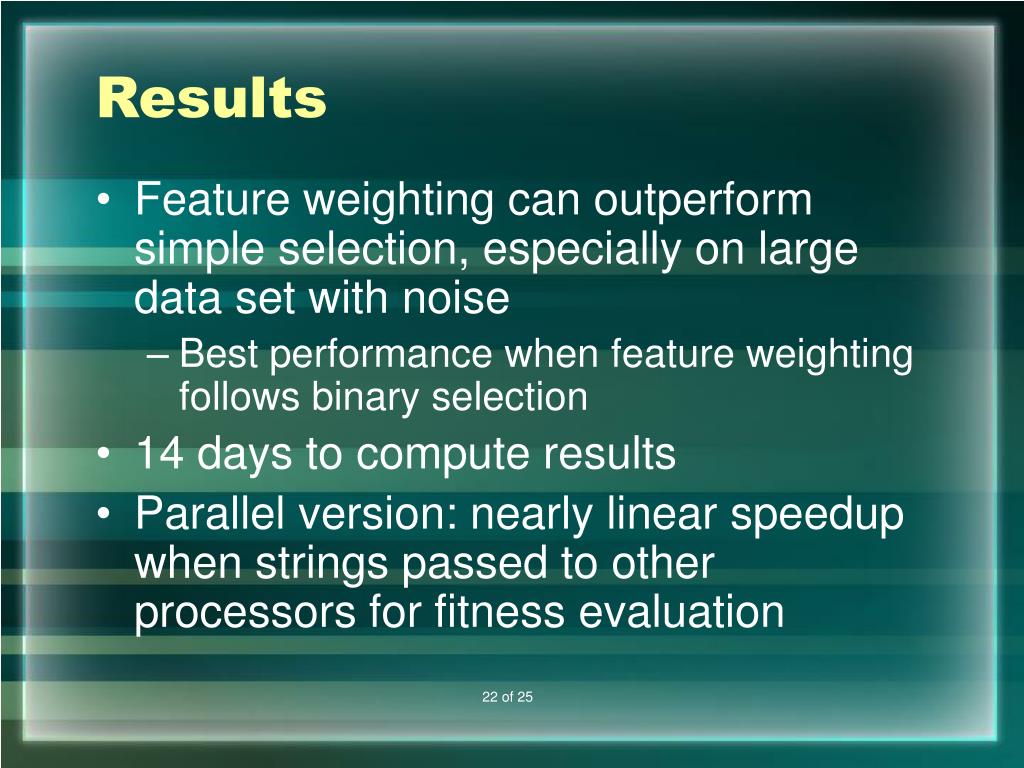 Results

• Feature weighting can outperform simple selection, especially on large data set with noise
– Best performance when feature weighting follows binary selection
• 14 days to compute results
• Parallel version: nearly linear speedup when strings passed to other processors for fitness evaluation

22 of 25